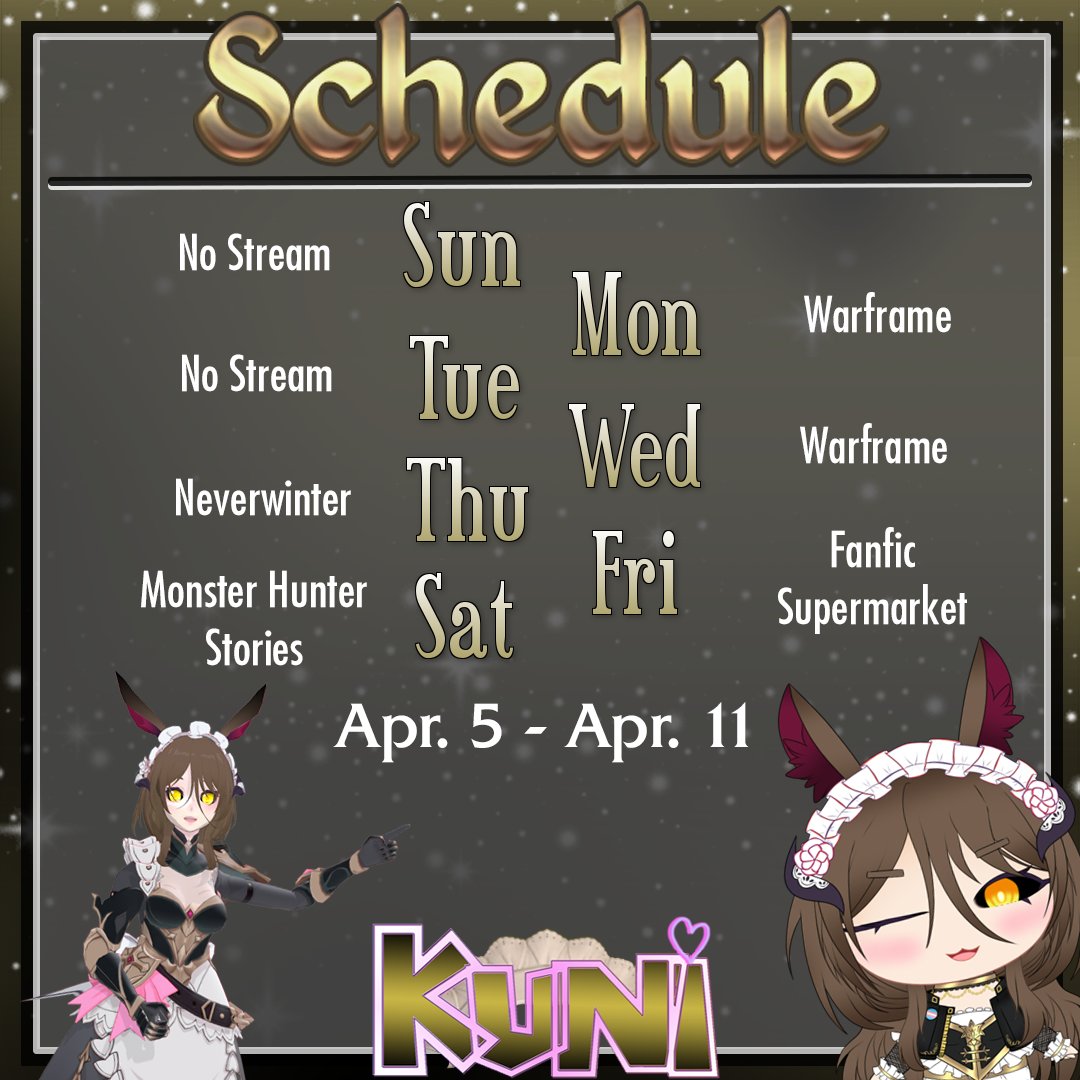 Schedule

No Stream
Sun

Mon
Warframe

No Stream
Tue

Wed
Warframe

Neverwinter
Thu

Fri
Fanfic Supermarket

Monster Hunter Stories
Sat

Apr. 5 - Apr. 11

KUNI